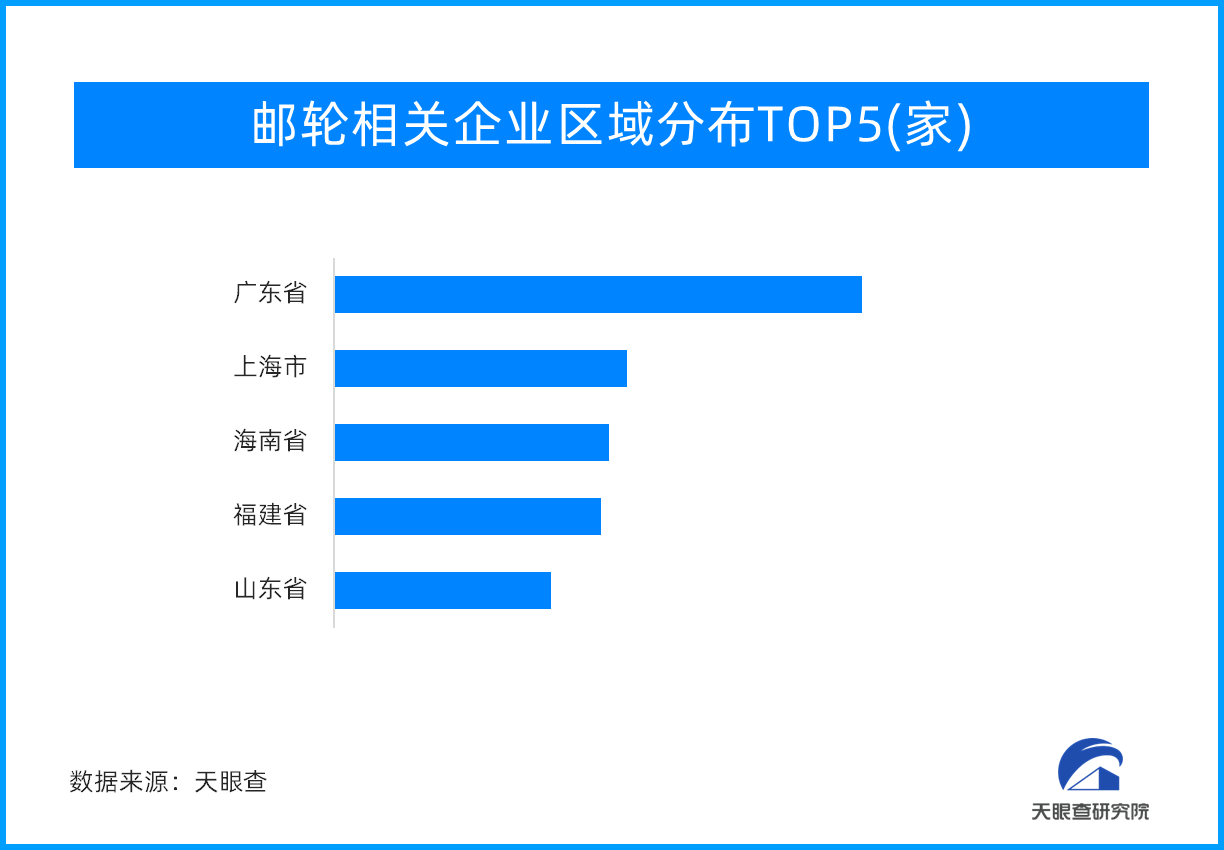 邮轮相关企业区域分布TOP5(家)

广东省
上海市
海南省
福建省
山东省

数据来源：天眼查

天眼查研究院